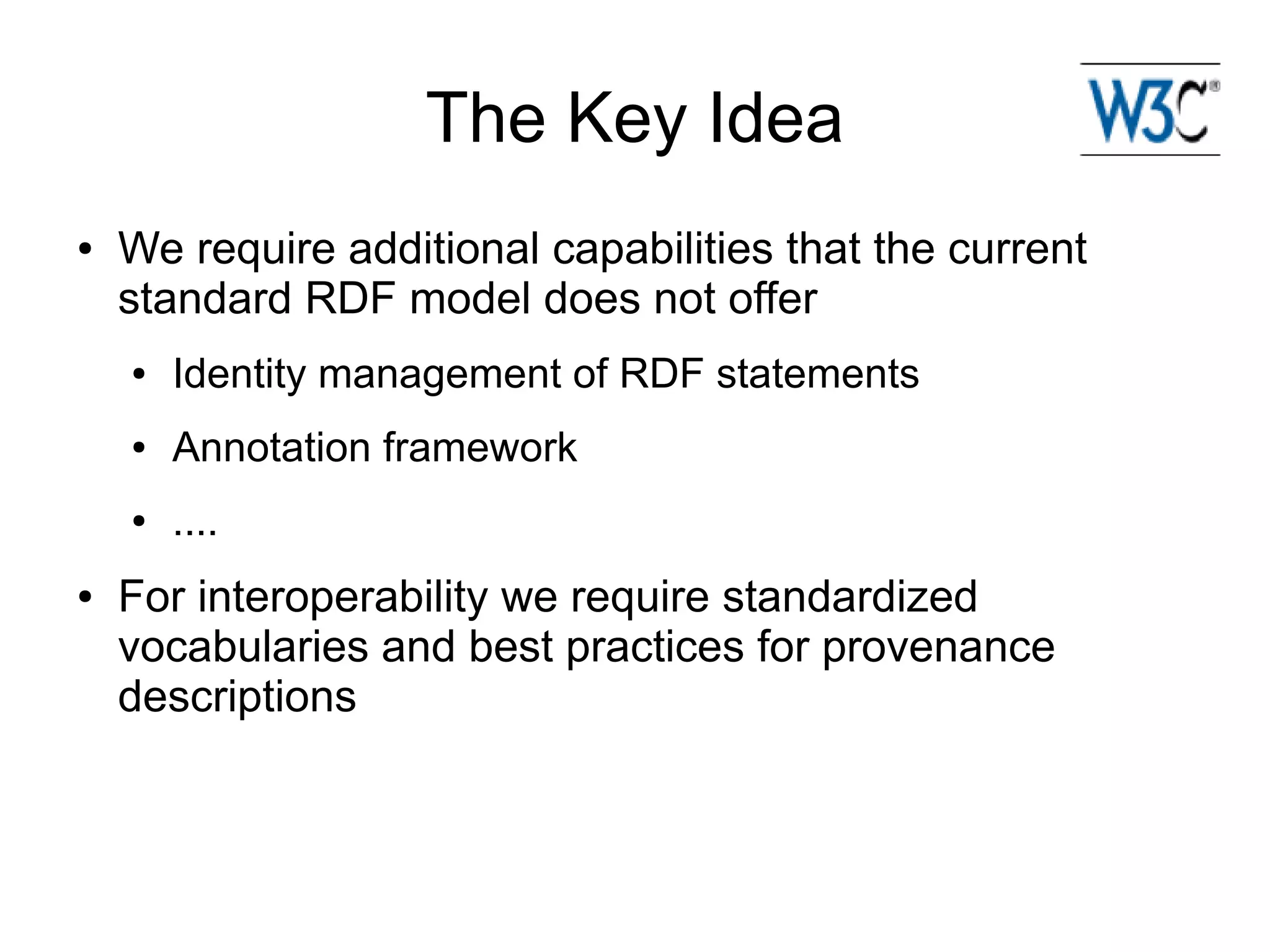 The Key Idea

W3C®

• We require additional capabilities that the current standard RDF model does not offer

• Identity management of RDF statements

• Annotation framework

• ....

• For interoperability we require standardized vocabularies and best practices for provenance descriptions